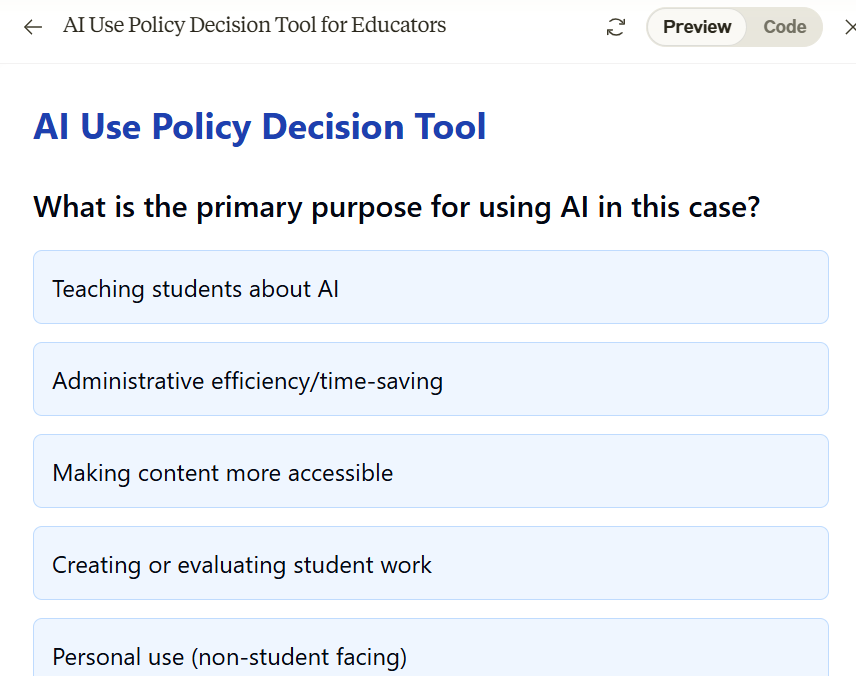 AI Use Policy Decision Tool for Educators

Preview Code

AI Use Policy Decision Tool

What is the primary purpose for using AI in this case?

Teaching students about AI

Administrative efficiency/time-saving

Making content more accessible

Creating or evaluating student work

Personal use (non-student facing)